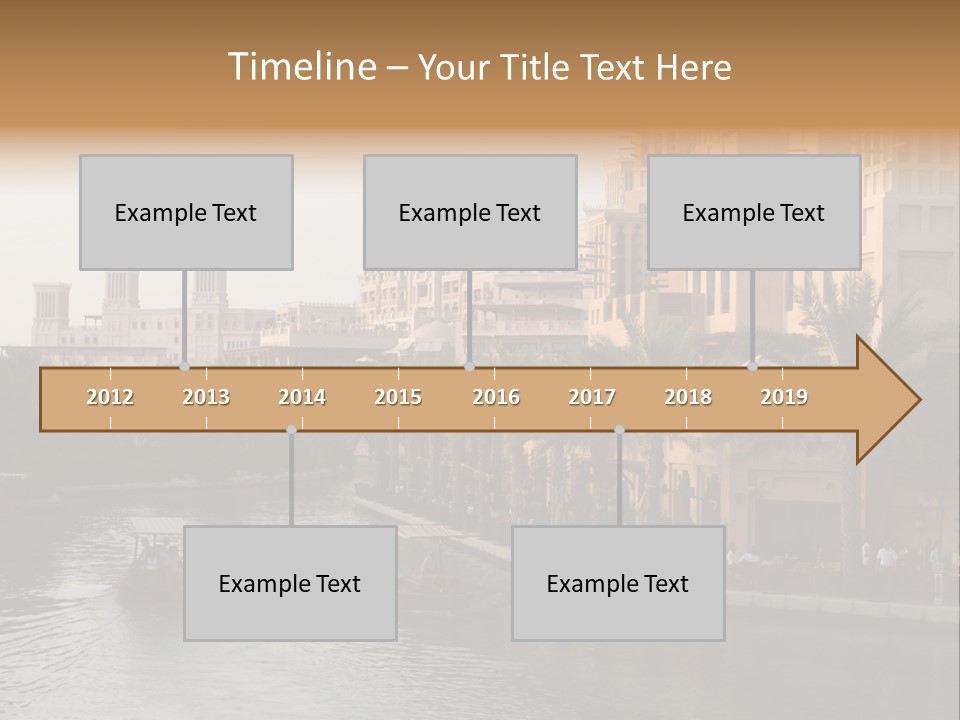 Timeline – Your Title Text Here

Example Text

Example Text

Example Text

2012 2013 2014 2015 2016 2017 2018 2019

Example Text

Example Text